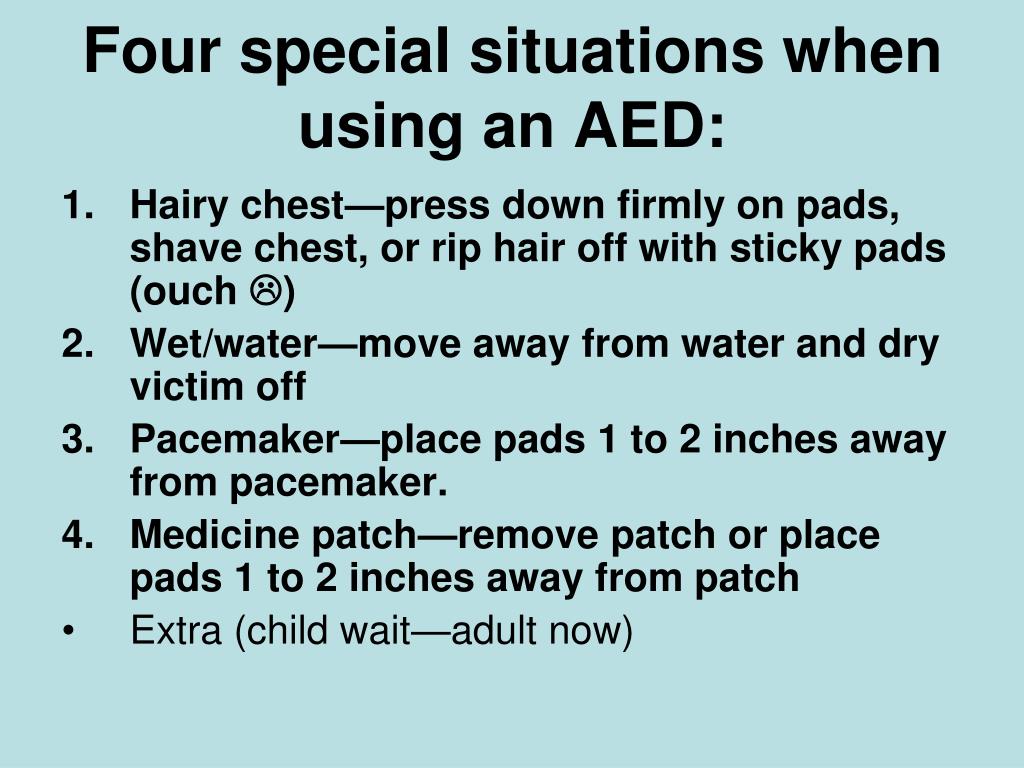 Four special situations when using an AED:

1. Hairy chest—press down firmly on pads, shave chest, or rip hair off with sticky pads (ouch ☹)
2. Wet/water—move away from water and dry victim off
3. Pacemaker—place pads 1 to 2 inches away from pacemaker.
4. Medicine patch—remove patch or place pads 1 to 2 inches away from patch
• Extra (child wait—adult now)